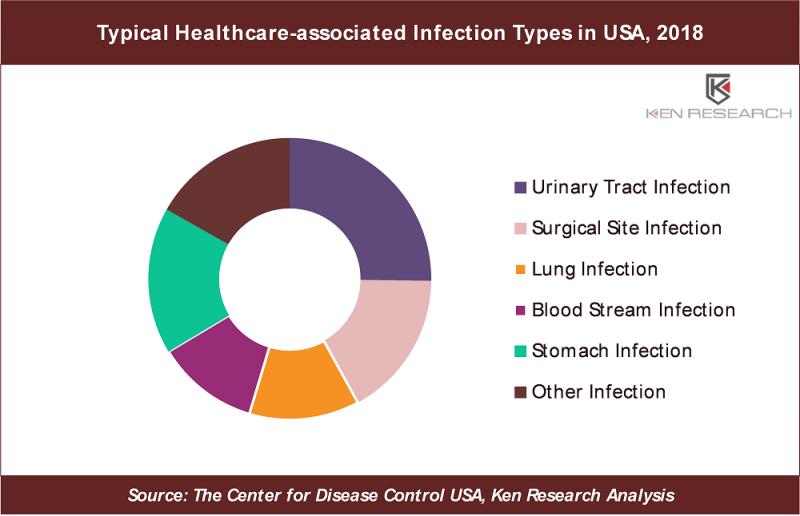 Typical Healthcare-associated Infection Types in USA, 2018

KEN RESEARCH

Urinary Tract Infection
Surgical Site Infection
Lung Infection
Blood Stream Infection
Stomach Infection
Other Infection

Source: The Center for Disease Control USA, Ken Research Analysis